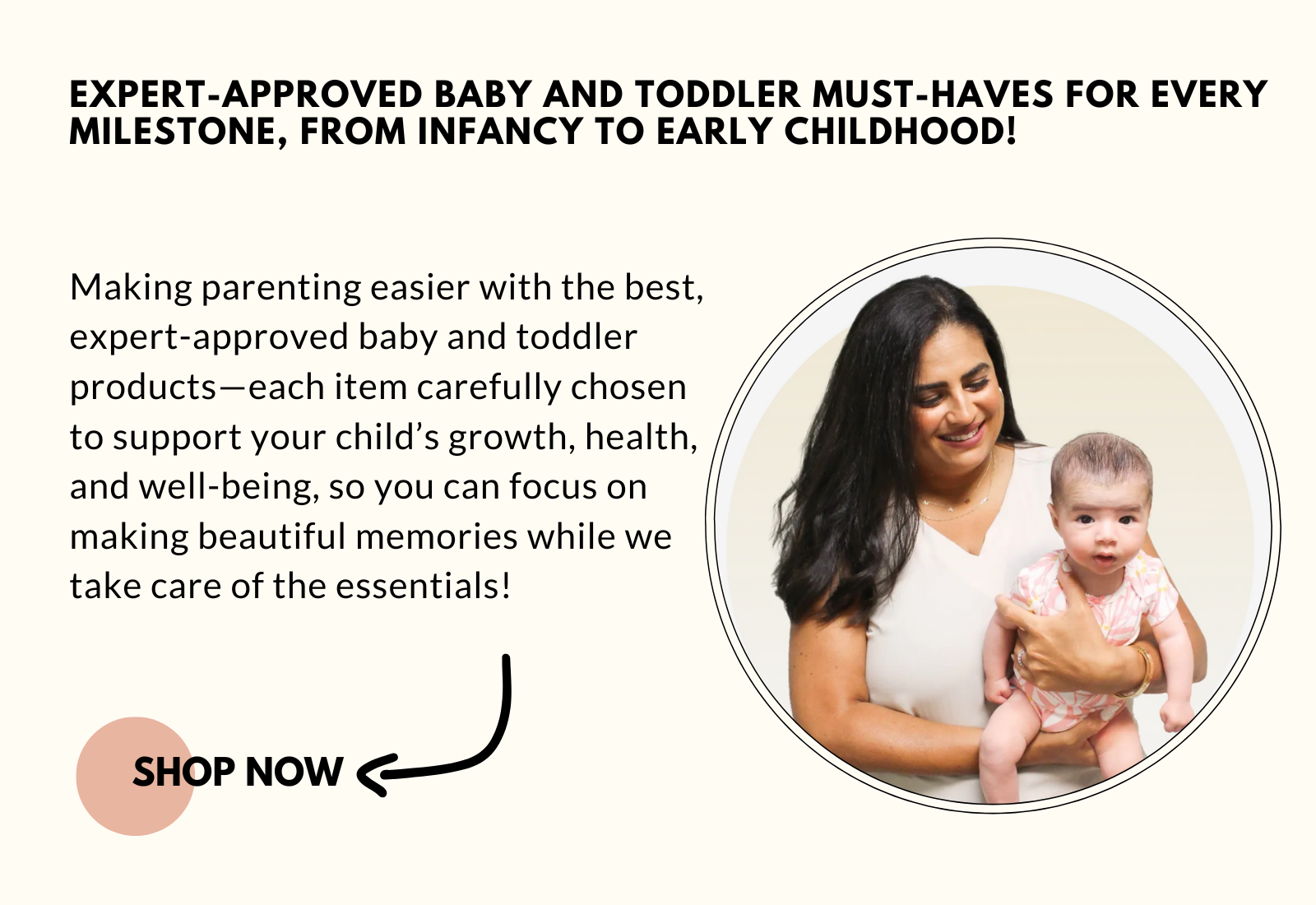 EXPERT-APPROVED BABY AND TODDLER MUST-HAVES FOR EVERY MILESTONE, FROM INFANCY TO EARLY CHILDHOOD!

Making parenting easier with the best, expert-approved baby and toddler products—each item carefully chosen to support your child's growth, health, and well-being, so you can focus on making beautiful memories while we take care of the essentials!

SHOP NOW